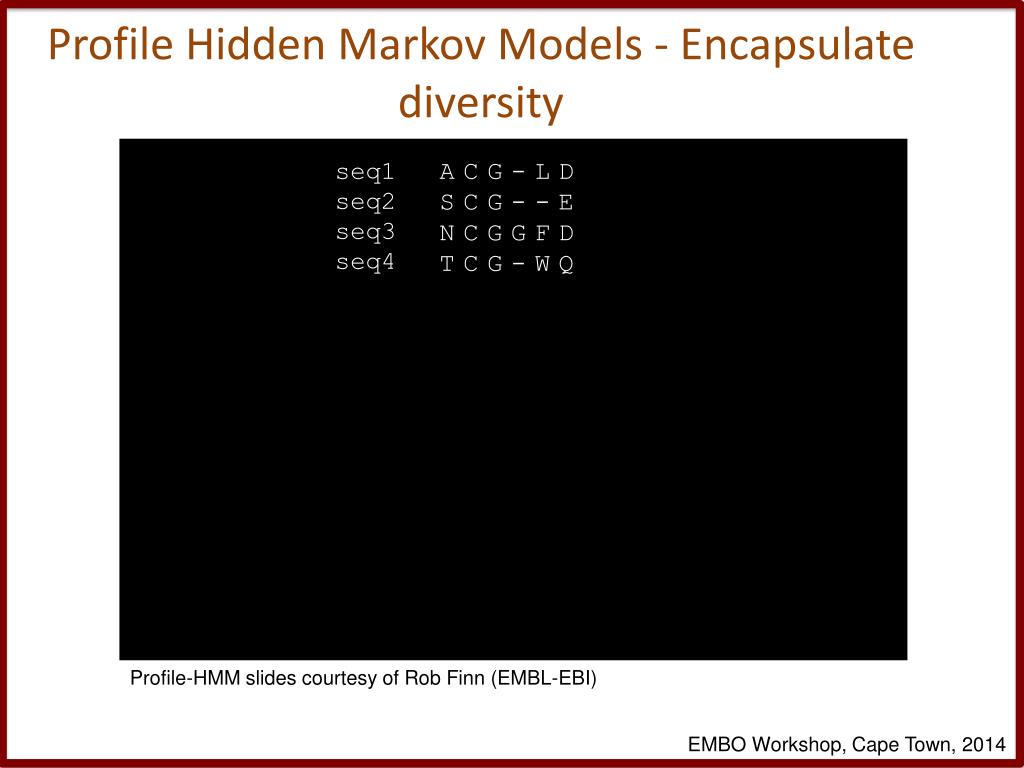 Profile Hidden Markov Models - Encapsulate diversity

seq1 A C G - L D
seq2 S C G - - E
seq3 N C G G F D
seq4 T C G - W Q

Profile-HMM slides courtesy of Rob Finn (EMBL-EBI)

EMBO Workshop, Cape Town, 2014